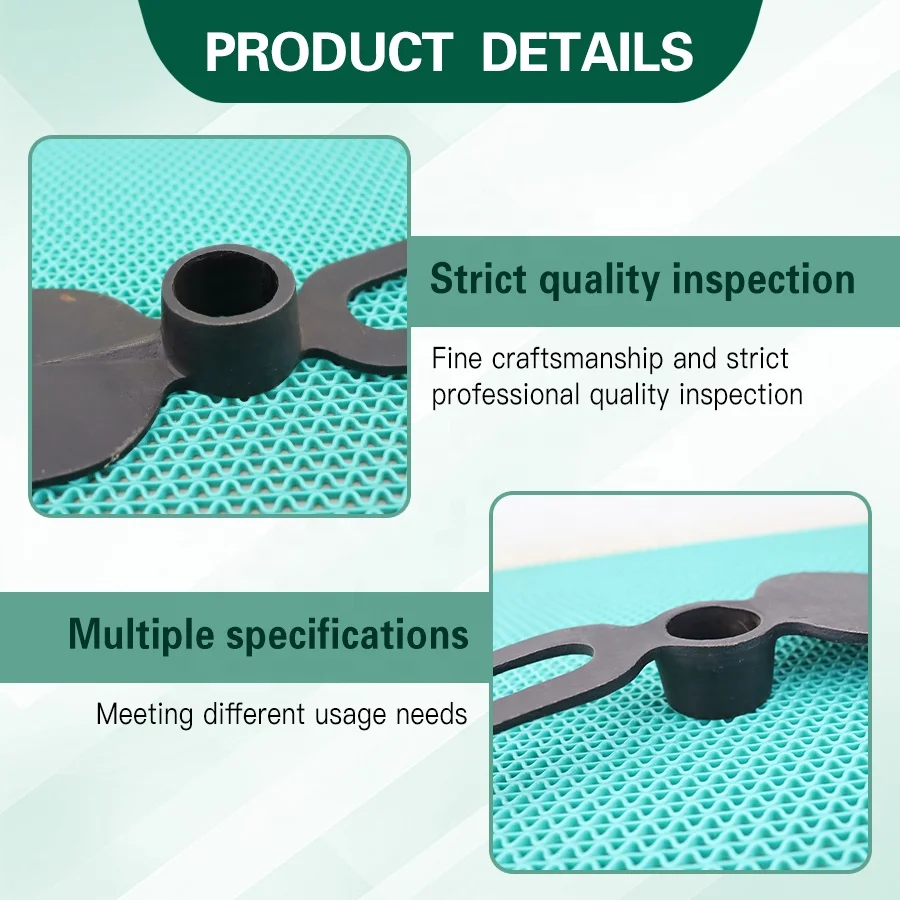 PRODUCT DETAILS

Strict quality inspection

Fine craftsmanship and strict professional quality inspection

Multiple specifications

Meeting different usage needs